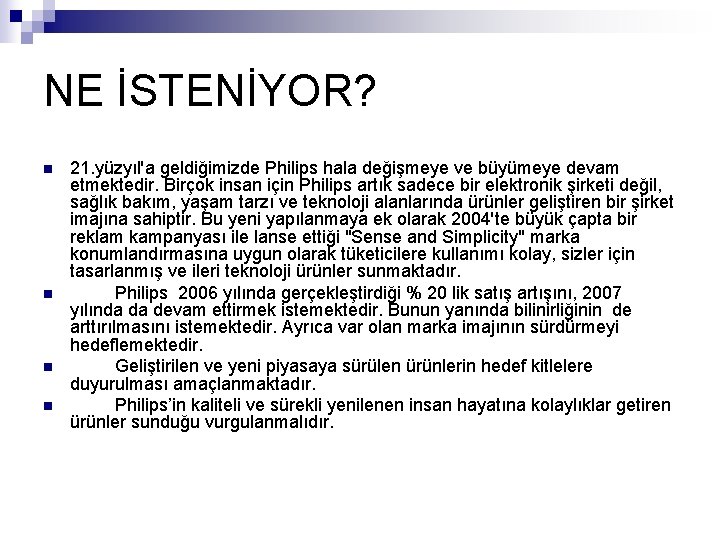 NE İSTENİYOR?

21.yüzyıl'a geldiğimizde Philips hala değişmeye ve büyümeye devam etmektedir. Birçok insan için Philips artık sadece bir elektronik şirketi değil, sağlık bakım, yaşam tarzı ve teknoloji alanlarında ürünler geliştiren bir şirket imajına sahiptir. Bu yeni yapılanmaya ek olarak 2004'te büyük çapta bir reklam kampanyası ile lanse ettiği "Sense and Simplicity" marka konumlandırmasına uygun olarak tüketicilere kullanımı kolay, sizler için tasarlanmış ve ileri teknoloji ürünler sunmaktadır.

Philips 2006 yılında gerçekleştirdiği % 20 lik satış artışını, 2007 yılında da devam ettirmek istemektedir. Bunun yanında bilinirliğinin de arttırılmasını istemektedir. Ayrıca var olan marka imajının sürdürmeyi hedeflemektedir.

Geliştirilen ve yeni piyasaya sürülen ürünlerin hedef kitlelere duyurulması amaçlanmaktadır.

Philips'in kaliteli ve sürekli yenilenen insan hayatına kolaylıklar getiren ürünler sunduğu vurgulanmalıdır.